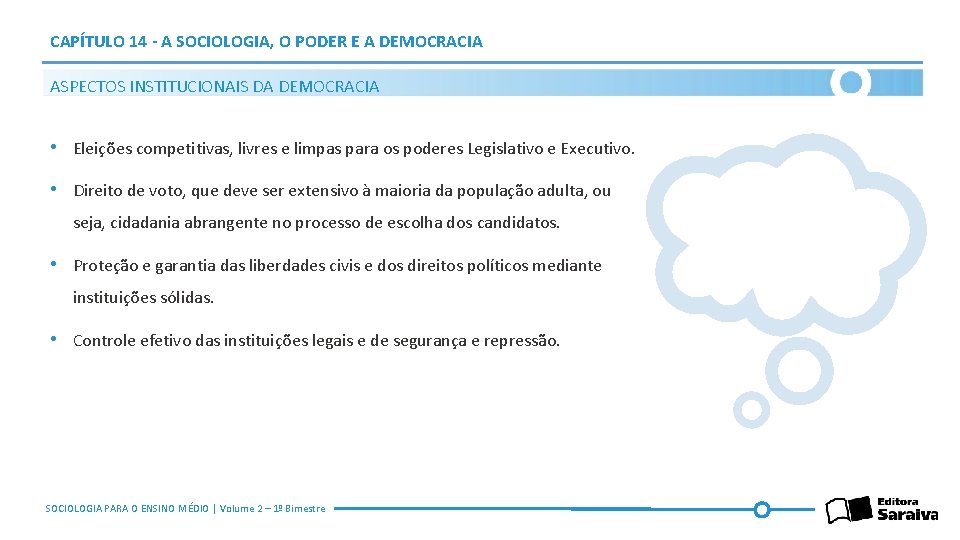 CAPÍTULO 14 - A SOCIOLOGIA, O PODER E A DEMOCRACIA

ASPECTOS INSTITUCIONAIS DA DEMOCRACIA

• Eleições competitivas, livres e limpas para os poderes Legislativo e Executivo.

• Direito de voto, que deve ser extensivo à maioria da população adulta, ou seja, cidadania abrangente no processo de escolha dos candidatos.

• Proteção e garantia das liberdades civis e dos direitos políticos mediante instituições sólidas.

• Controle efetivo das instituições legais e de segurança e repressão.

SOCIOLOGIA PARA O ENSINO MÉDIO | Volume 2 – 1º Bimestre

Editora Saraiva